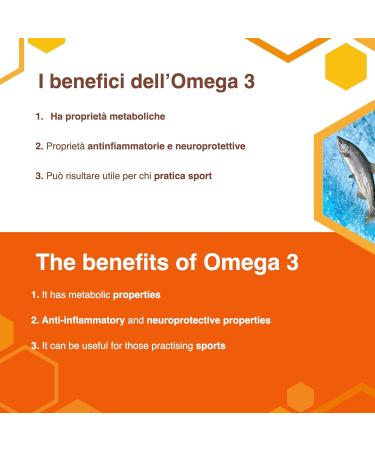 I benefici dell'Omega 3

1. Ha proprietà metaboliche

2. Proprietà antinfiammatorie e neuroprotettive

3. Può risultare utile per chi pratica sport

The benefits of Omega 3

1. It has metabolic properties

2. Anti-inflammatory and neuroprotective properties

3. It can be useful for those practising sports